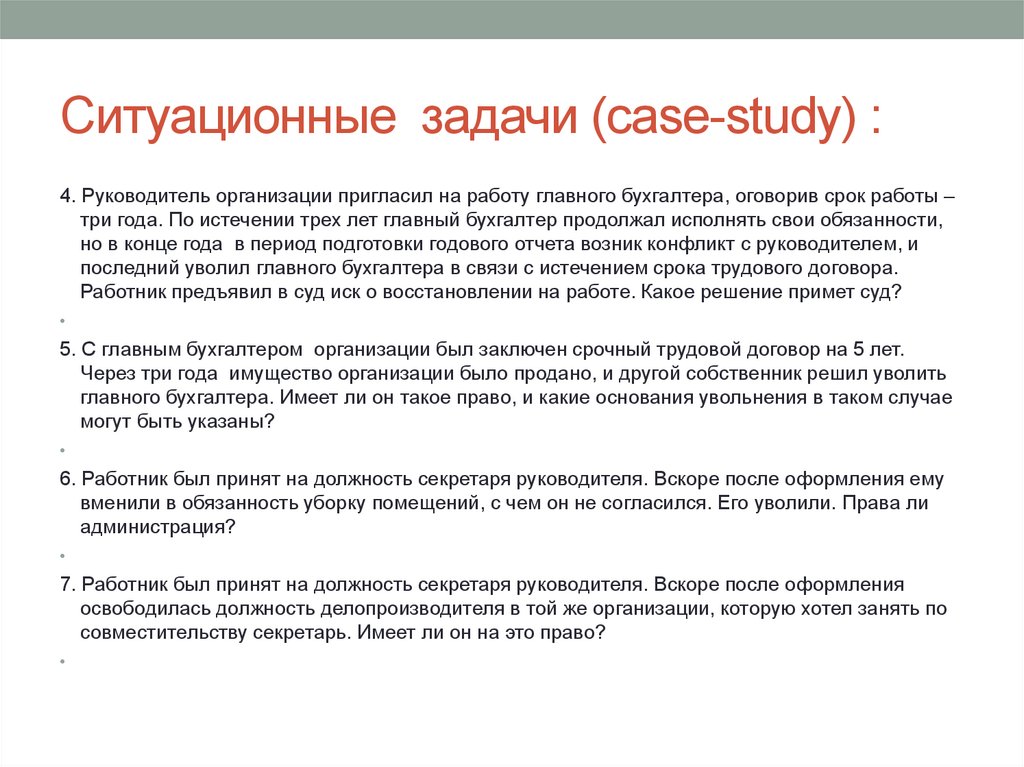 Ситуационные задачи (case-study) :

4. Руководитель организации пригласил на работу главного бухгалтера, оговорив срок работы – три года. По истечении трех лет главный бухгалтер продолжал исполнять свои обязанности, но в конце года в период подготовки годового отчета возник конфликт с руководителем, и последний уволил главного бухгалтера в связи с истечением срока трудового договора. Работник предъявил в суд иск о восстановлении на работе. Какое решение примет суд?

5. С главным бухгалтером организации был заключен срочный трудовой договор на 5 лет. Через три года имущество организации было продано, и другой собственник решил уволить главного бухгалтера. Имеет ли он такое право, и какие основания увольнения в таком случае могут быть указаны?

6. Работник был принят на должность секретаря руководителя. Вскоре после оформления ему вменили в обязанность уборку помещений, с чем он не согласился. Его уволили. Права ли администрация?

7. Работник был принят на должность секретаря руководителя. Вскоре после оформления освободилась должность делопроизводителя в той же организации, которую хотел занять по совместительству секретарь. Имеет ли он на это право?